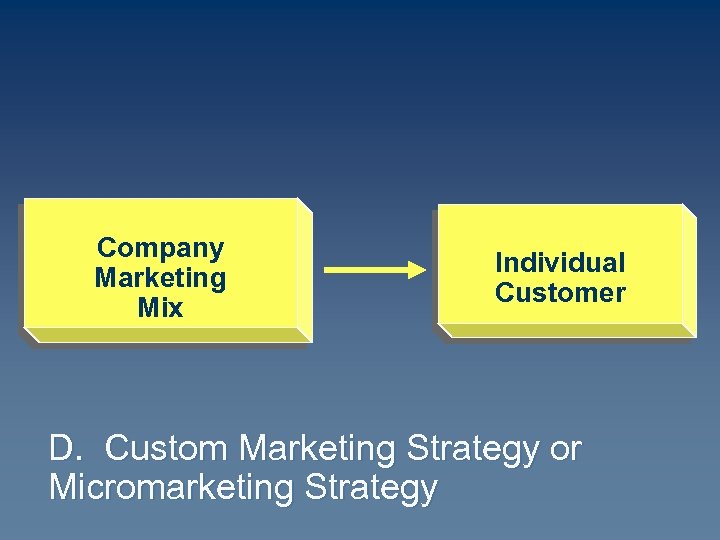 Company Marketing Mix

Individual Customer

D. Custom Marketing Strategy or Micromarketing Strategy